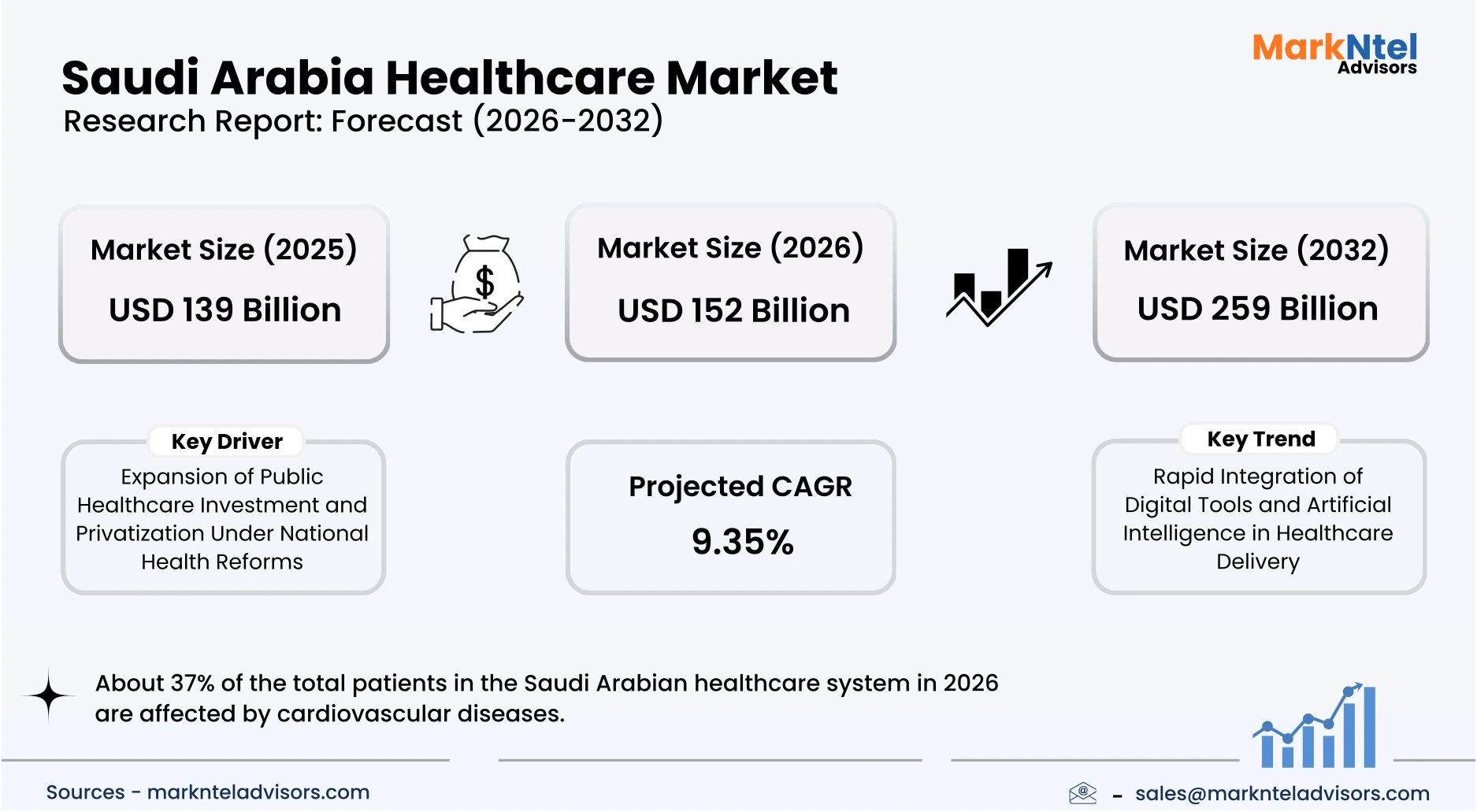 MarkNtel Advisors

Saudi Arabia Healthcare Market
Research Report: Forecast (2026-2032)

Market Size (2025)
USD 139 Billion

$

Market Size (2026)
USD 152 Billion

Market Size (2032)
USD 259 Billion

Key Driver
Expansion of Public Healthcare Investment and Privatization Under National Health Reforms

Projected CAGR
9.35%

Key Trend
Rapid Integration of Digital Tools and Artificial Intelligence in Healthcare Delivery

About 37% of the total patients in the Saudi Arabian healthcare system in 2026 are affected by cardiovascular diseases.

Sources - marknteladvisors.com

- sales@marknteladvisors.com